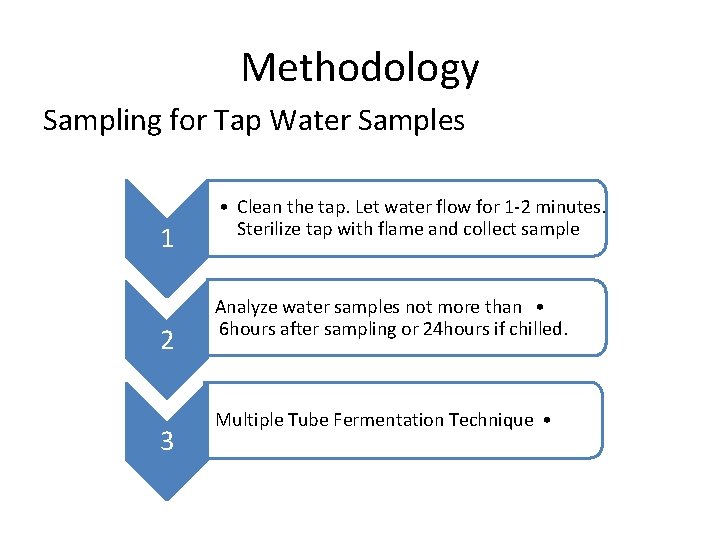 Methodology

Sampling for Tap Water Samples

1

• Clean the tap. Let water flow for 1-2 minutes. Sterilize tap with flame and collect sample

2

Analyze water samples not more than • 6hours after sampling or 24hours if chilled.

3

Multiple Tube Fermentation Technique •